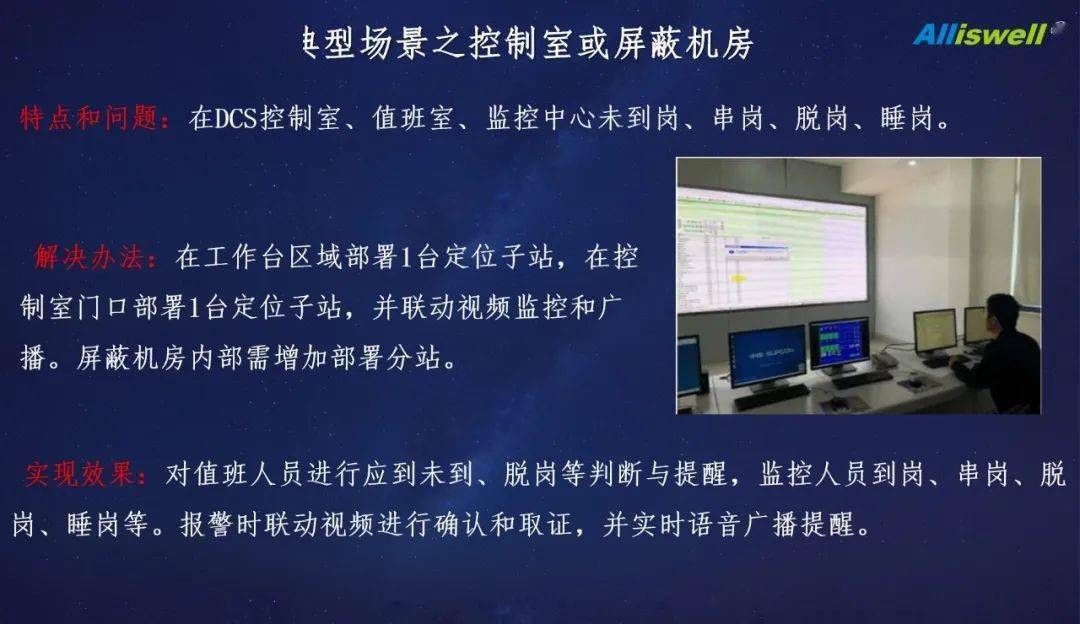 典型场景之控制室或屏蔽机房

Alliswell

特点和问题：在DCS控制室、值班室、监控中心未到岗、串岗、脱岗、睡岗。

解决办法：在工作台区域部署1台定位子站，在控制室门口部署1台定位子站，并联动视频监控和广播。屏蔽机房内部需增加部署分站。

实现效果：对值班人员进行应到未到、脱岗等判断与提醒，监控人员到岗、串岗、脱岗、睡岗等。报警时联动视频进行确认和取证，并实时语音广播提醒。